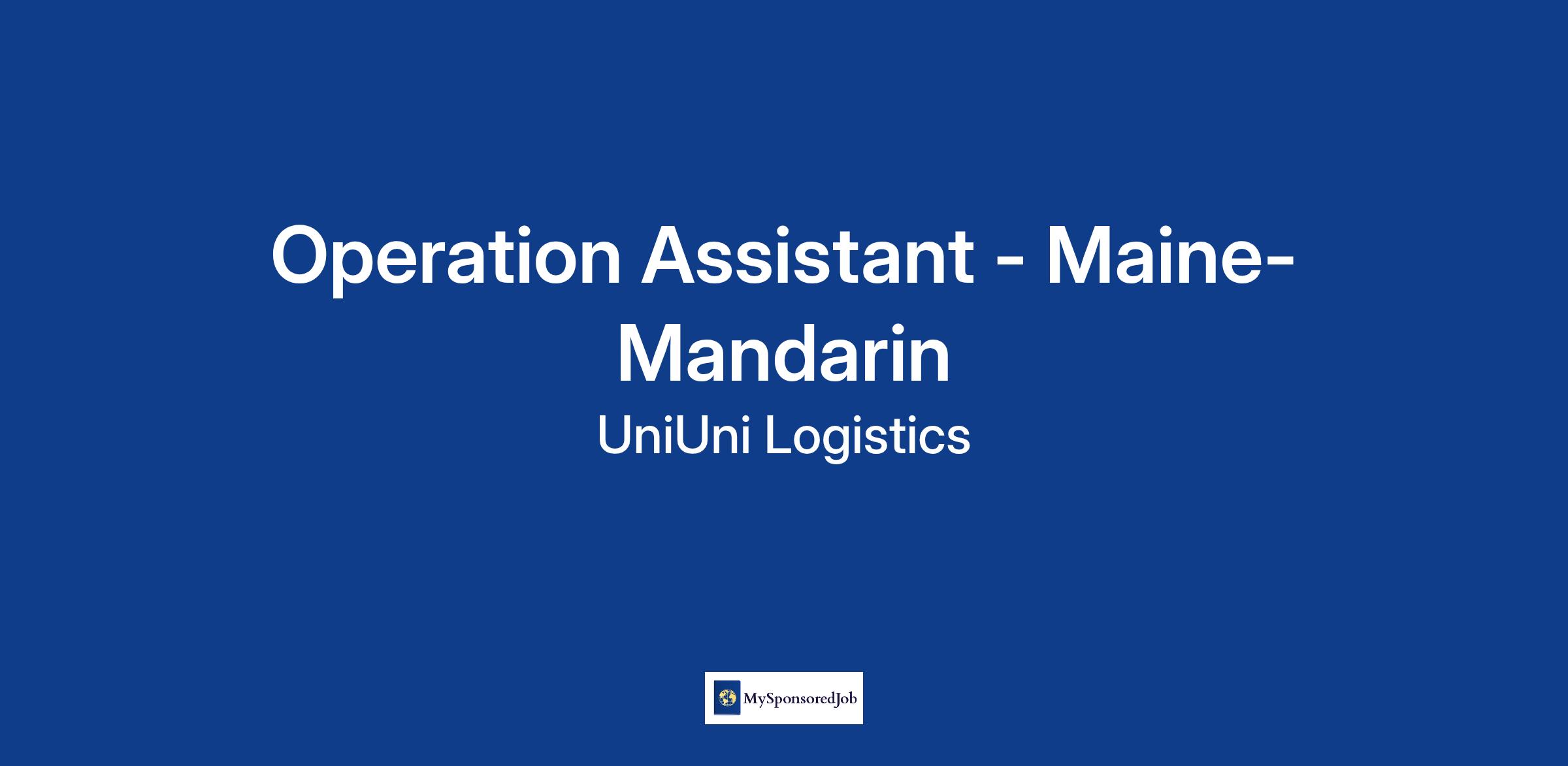 Operation Assistant - Maine-Mandarin

UniUni Logistics

MySponsoredJob